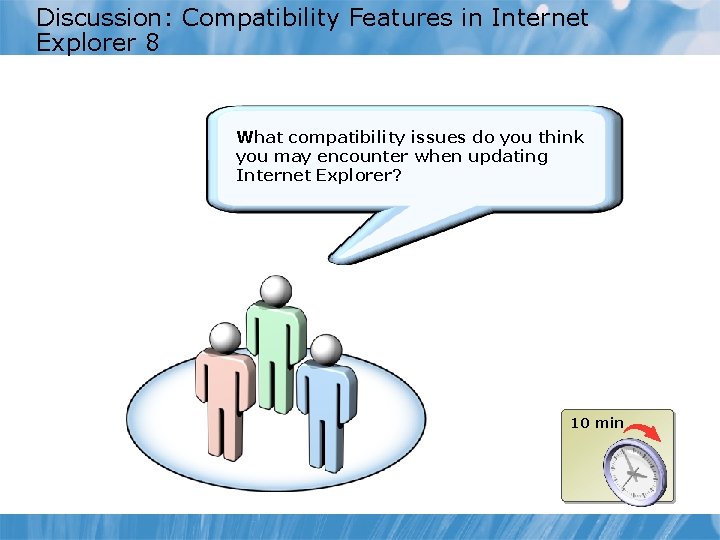 Discussion: Compatibility Features in Internet Explorer 8

What compatibility issues do you think you may encounter when updating Internet Explorer?

10 min